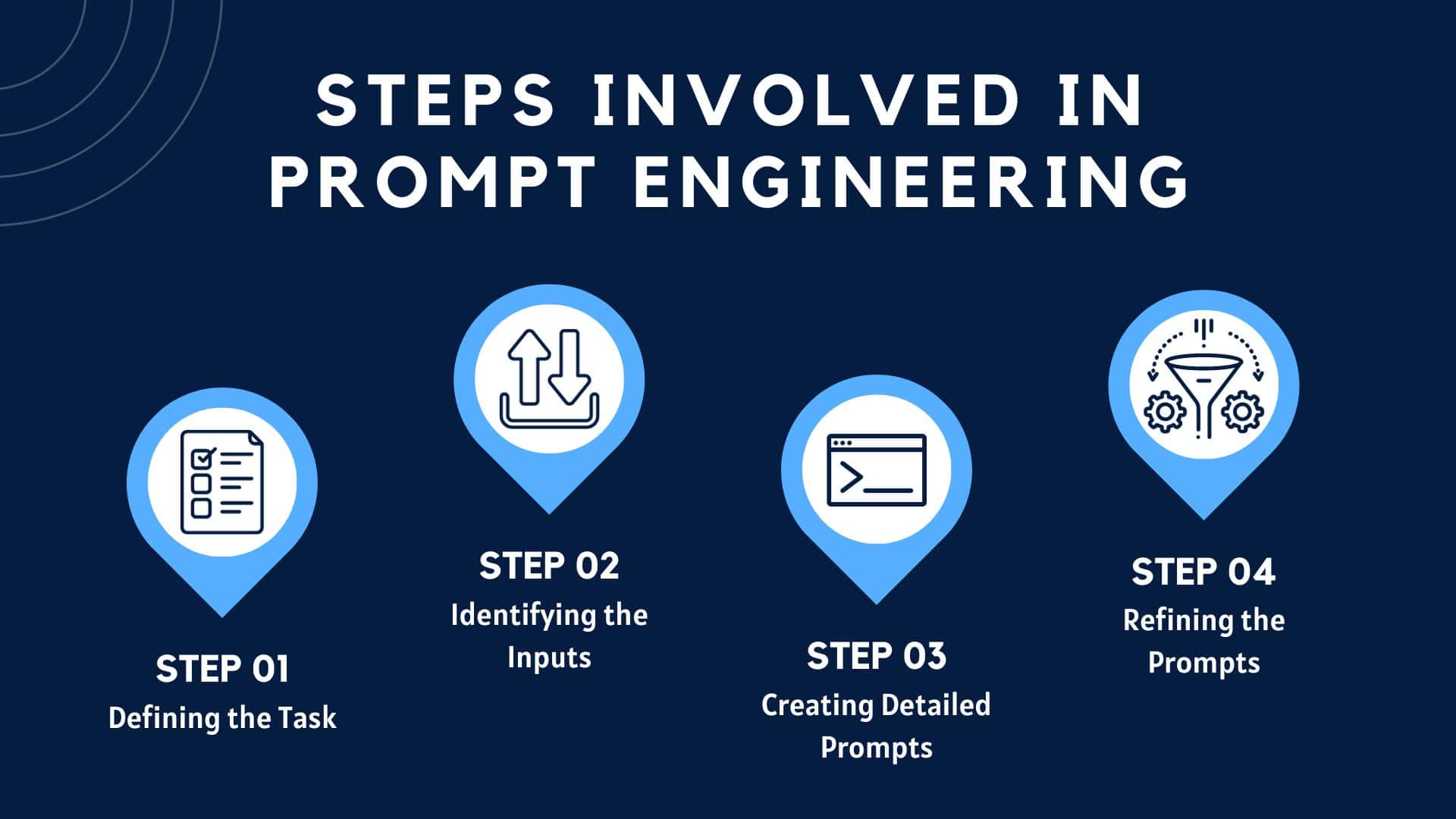 STEPS INVOLVED IN PROMPT ENGINEERING

STEP 01
Defining the Task

STEP 02
Identifying the Inputs

STEP 03
Creating Detailed Prompts

STEP 04
Refining the Prompts